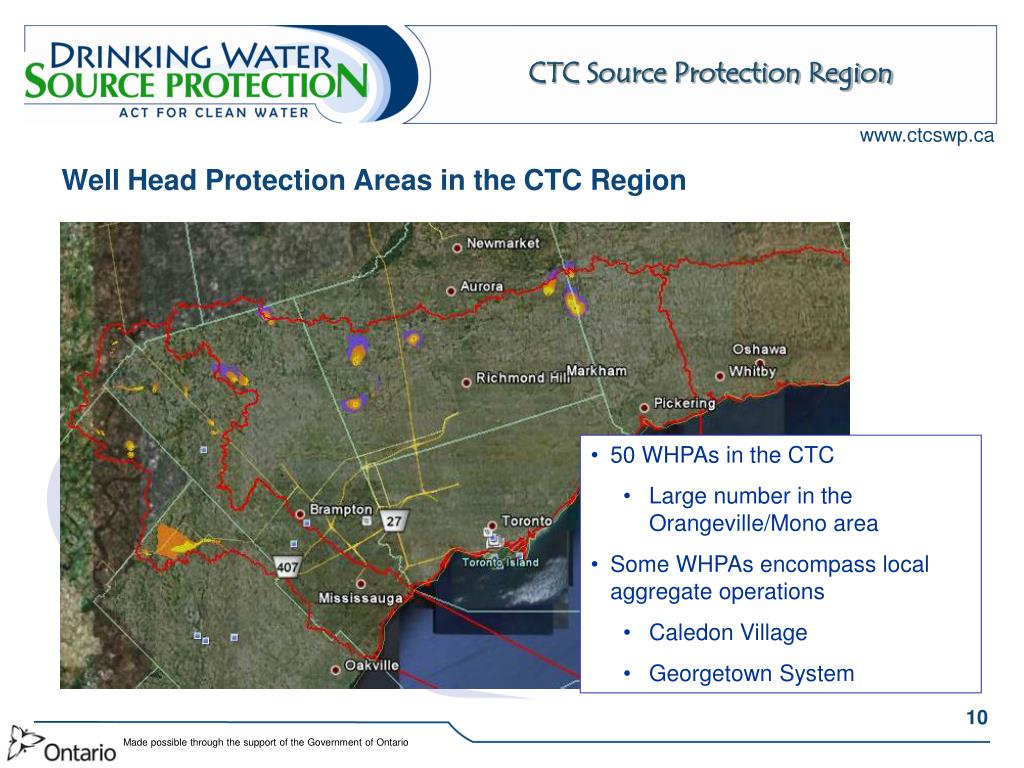 DRINKING WATER
SOURCE PROTECTION
ACT FOR CLEAN WATER

CTC Source Protection Region

www.ctcswp.ca

Well Head Protection Areas in the CTC Region

Newmarket
Aurora
Oshawa
Whitby
Richmond Hill
Markham
Pickering
Brampton
27
Toronto
Toronto Island
407
Mississauga
Oakville

• 50 WHPAs in the CTC
• Large number in the Orangeville/Mono area
• Some WHPAs encompass local aggregate operations
• Caledon Village
• Georgetown System

10

Ontario

Made possible through the support of the Government of Ontario